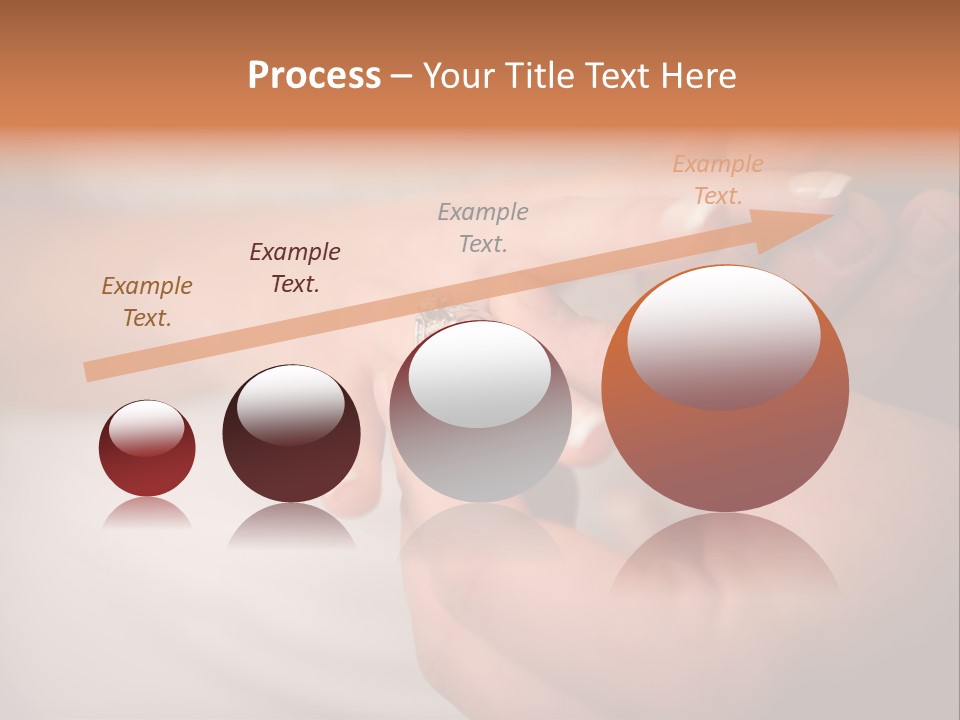 Process – Your Title Text Here

Example Text.

Example Text.

Example Text.

Example Text.